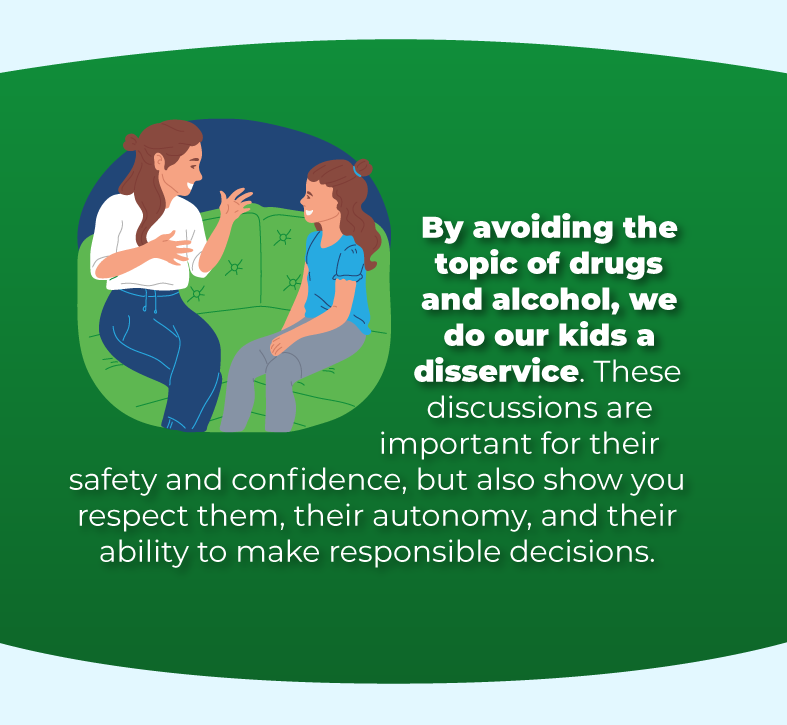 By avoiding the topic of drugs and alcohol, we do our kids a disservice. These discussions are important for their safety and confidence, but also show you respect them, their autonomy, and their ability to make responsible decisions.